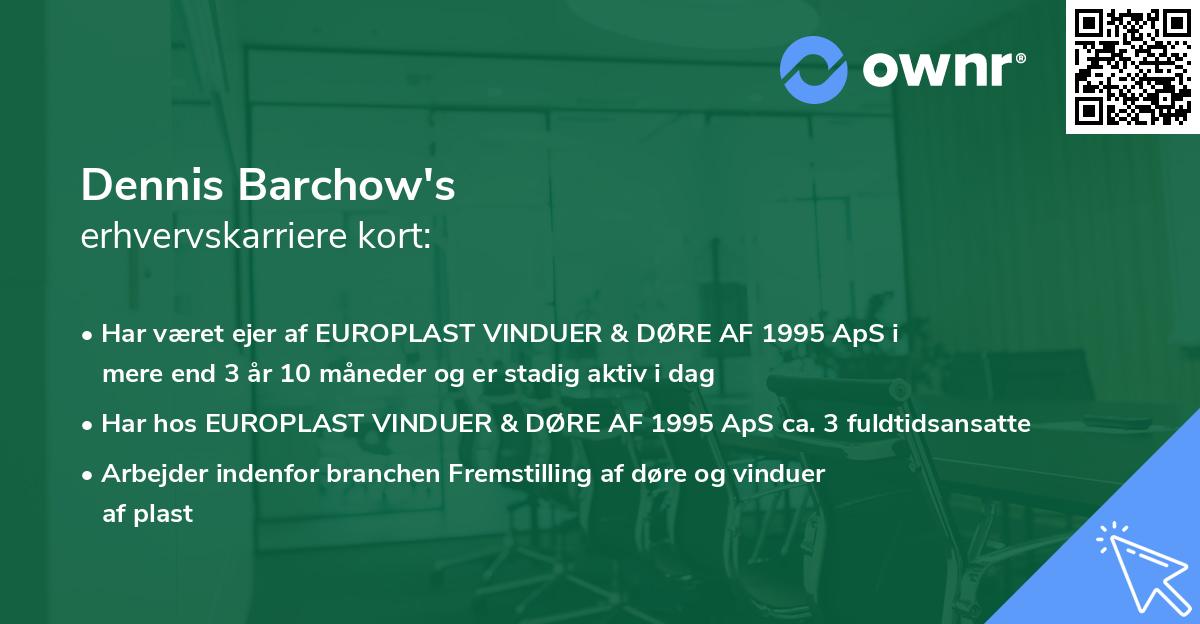 ownr®

Dennis Barchow's
erhvervskarriere kort:

• Har været ejer af EUROPLAST VINDUER & DØRE AF 1995 ApS i mere end 3 år 10 måneder og er stadig aktiv i dag

• Har hos EUROPLAST VINDUER & DØRE AF 1995 ApS ca. 3 fuldtidsansatte

• Arbejder indenfor branchen Fremstilling af døre og vinduer af plast